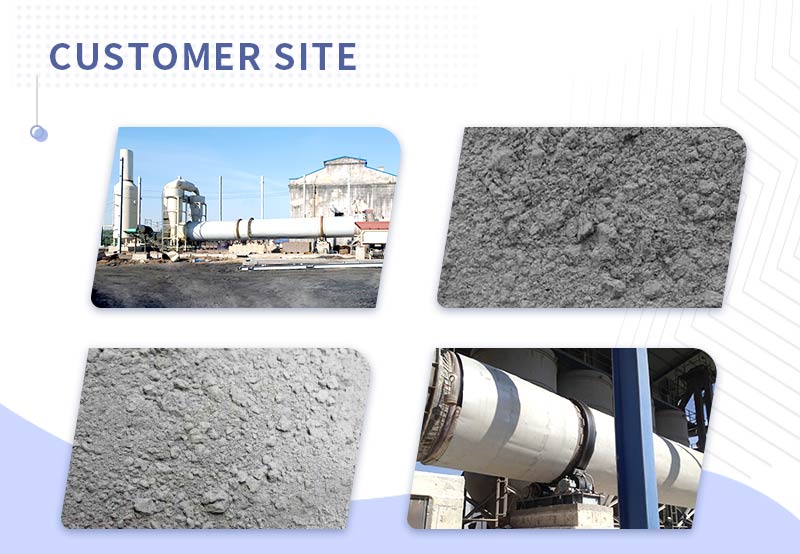 CUSTOMER SITE